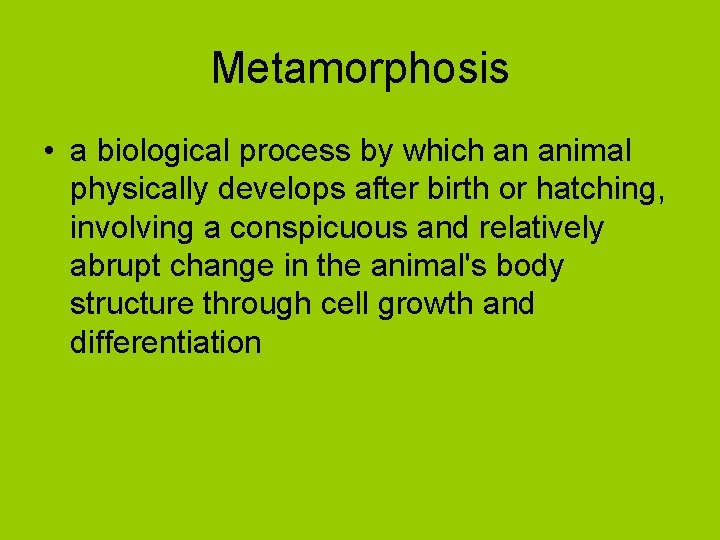 Metamorphosis

• a biological process by which an animal physically develops after birth or hatching, involving a conspicuous and relatively abrupt change in the animal's body structure through cell growth and differentiation